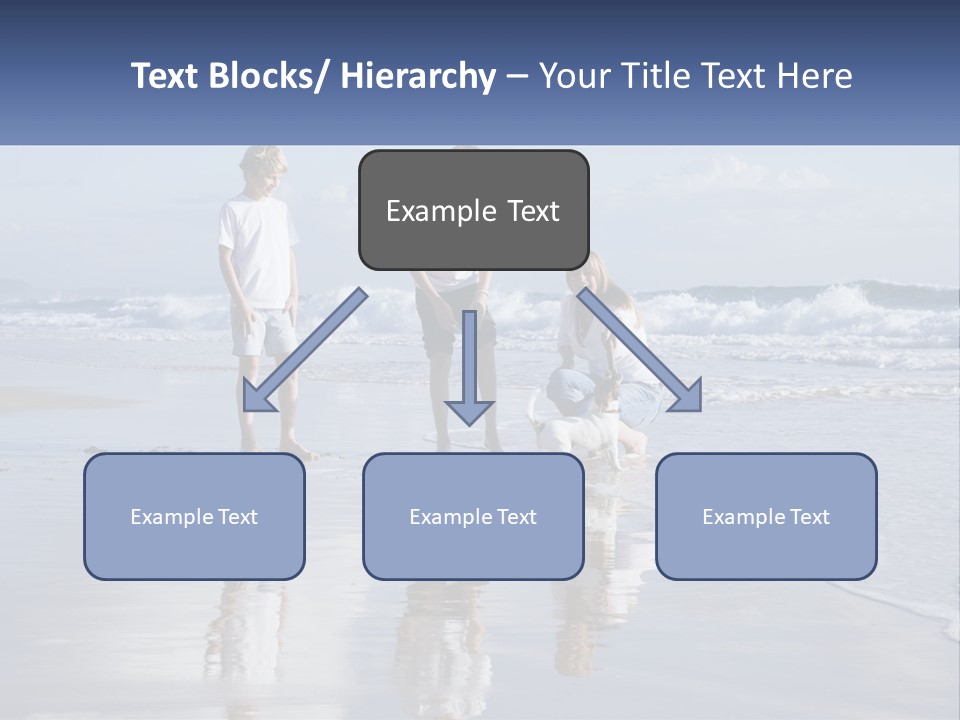 Text Blocks/ Hierarchy – Your Title Text Here

Example Text

Example Text

Example Text

Example Text